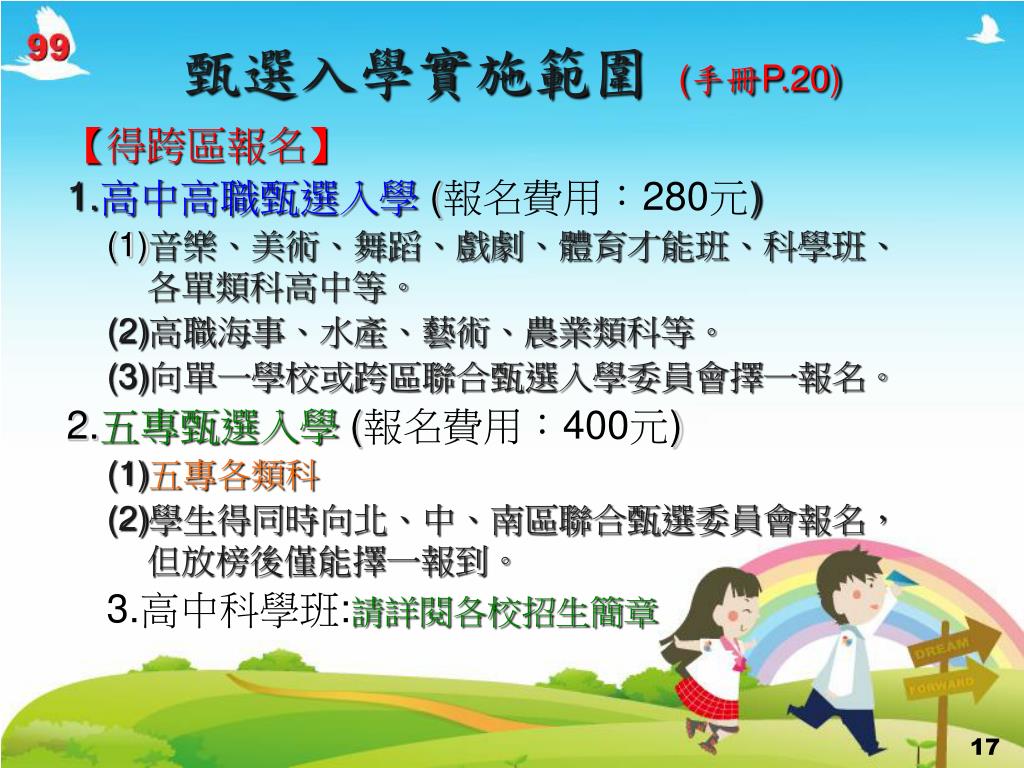 99

甄選入學實施範圍 (手冊P.20)

【得跨區報名】

1.高中高職甄選入學 (報名費用：280元)

(1)音樂、美術、舞蹈、戲劇、體育才能班、科學班、各單類科高中等。

(2)高職海事、水產、藝術、農業類科等。

(3)向單一學校或跨區聯合甄選入學委員會擇一報名。

2.五專甄選入學 (報名費用：400元)

(1)五專各類科

(2)學生得同時向北、中、南區聯合甄選委員會報名，但放榜後僅能擇一報到。

3.高中科學班:請詳閱各校招生簡章

DREAM

FORWARD

17